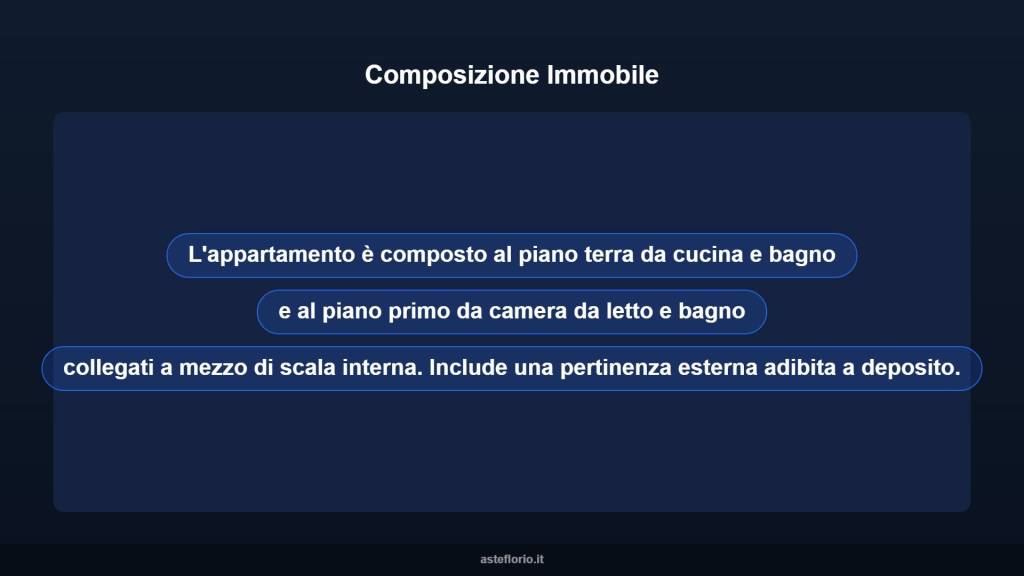 Composizione Immobile

L'appartamento è composto al piano terra da cucina e bagno

e al piano primo da camera da letto e bagno

collegati a mezzo di scala interna. Include una pertinenza esterna adibita a deposito.

asteflorio.it